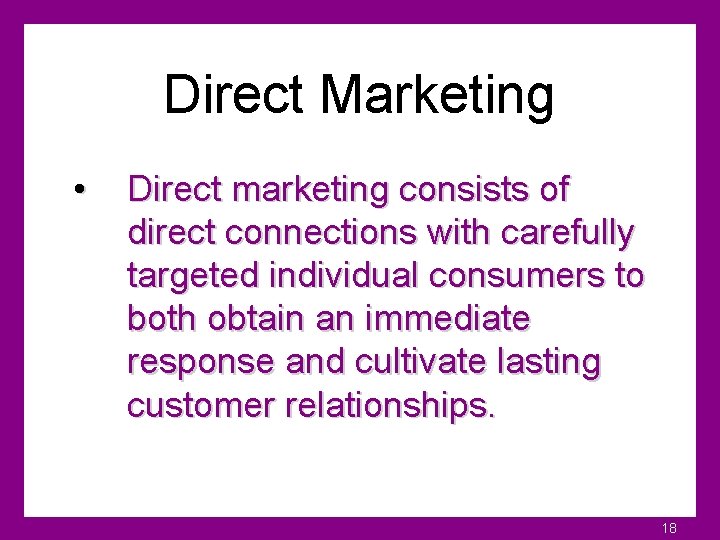 Direct Marketing

• Direct marketing consists of direct connections with carefully targeted individual consumers to both obtain an immediate response and cultivate lasting customer relationships.

18